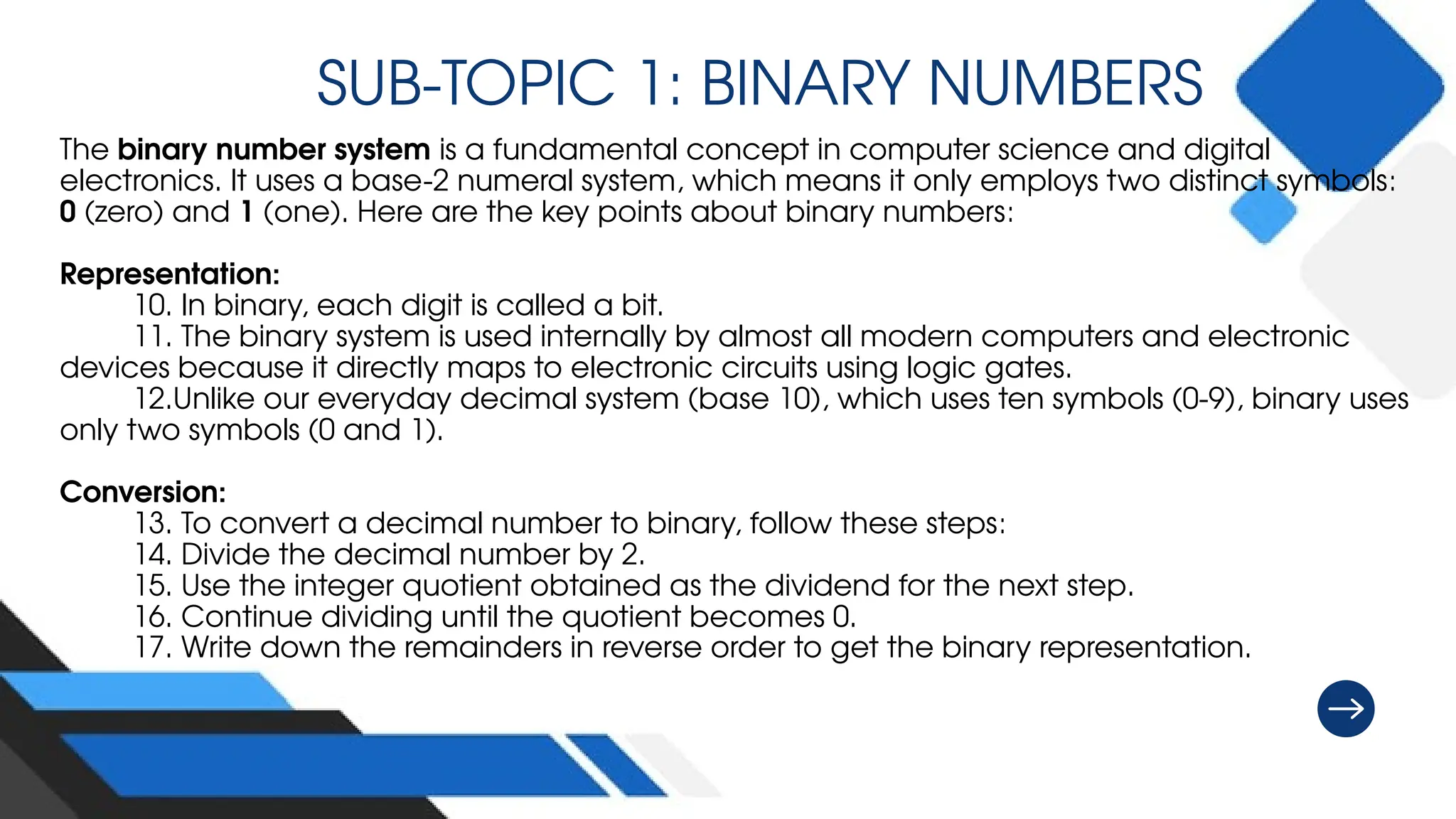 SUB-TOPIC 1: BINARY NUMBERS

The binary number system is a fundamental concept in computer science and digital electronics. It uses a base-2 numeral system, which means it only employs two distinct symbols: 0 (zero) and 1 (one). Here are the key points about binary numbers:

Representation:
10. In binary, each digit is called a bit.
11. The binary system is used internally by almost all modern computers and electronic devices because it directly maps to electronic circuits using logic gates.
12.Unlike our everyday decimal system (base 10), which uses ten symbols (0-9), binary uses only two symbols (0 and 1).

Conversion:
13. To convert a decimal number to binary, follow these steps:
14. Divide the decimal number by 2.
15. Use the integer quotient obtained as the dividend for the next step.
16. Continue dividing until the quotient becomes 0.
17. Write down the remainders in reverse order to get the binary representation.